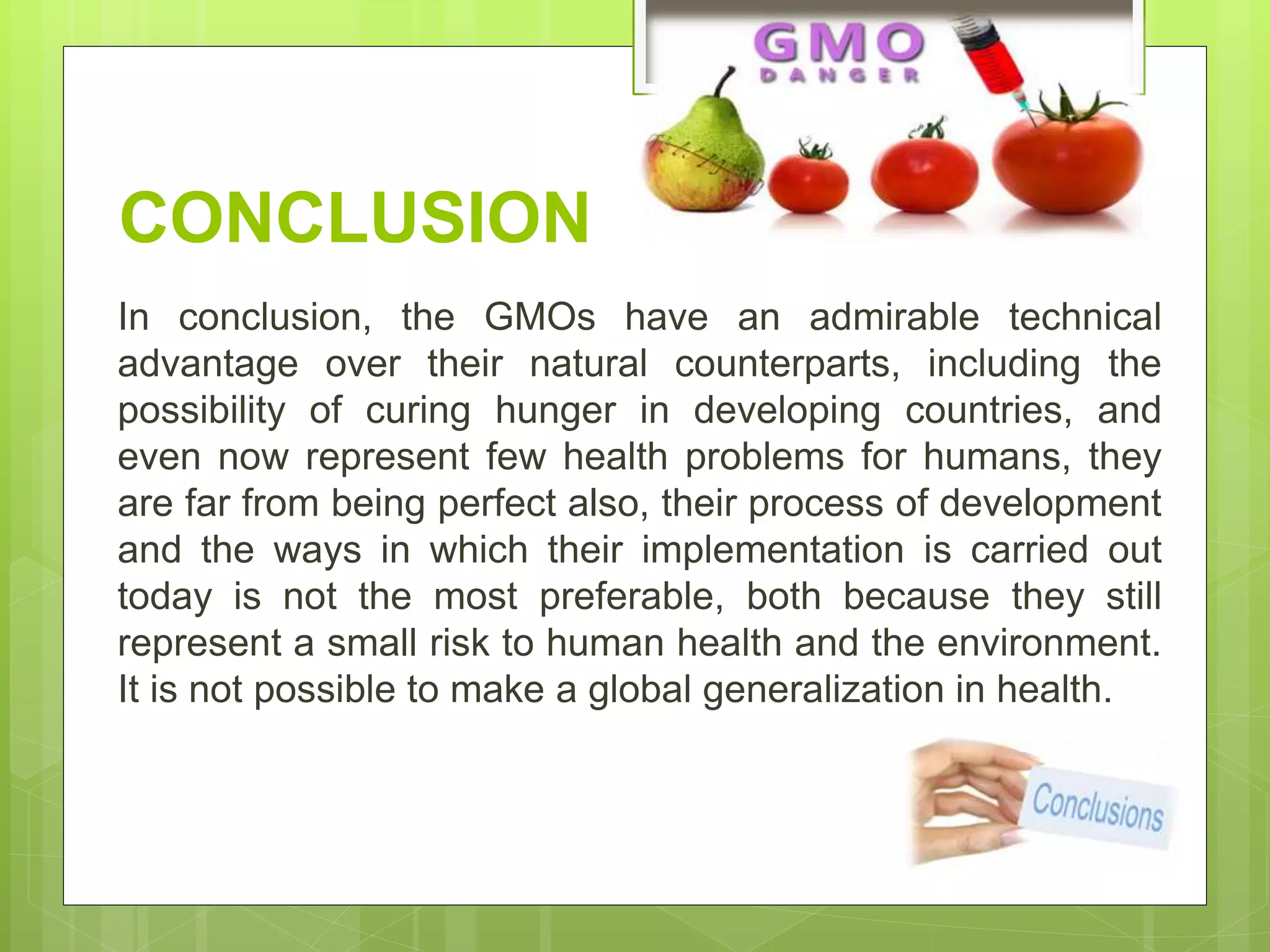 GMO
DANGER

CONCLUSION

In conclusion, the GMOs have an admirable technical advantage over their natural counterparts, including the possibility of curing hunger in developing countries, and even now represent few health problems for humans, they are far from being perfect also, their process of development and the ways in which their implementation is carried out today is not the most preferable, both because they still represent a small risk to human health and the environment. It is not possible to make a global generalization in health.

Conclusions